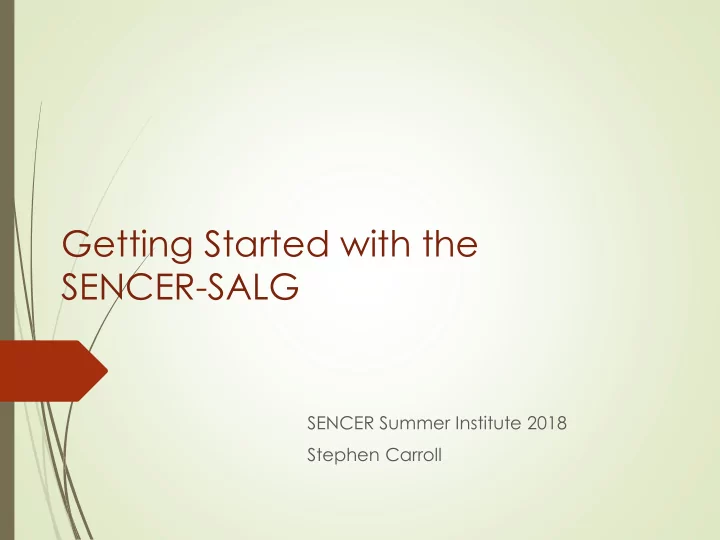 Getting Started with the SENCER-SALG

SENCER Summer Institute 2018

Stephen Carroll